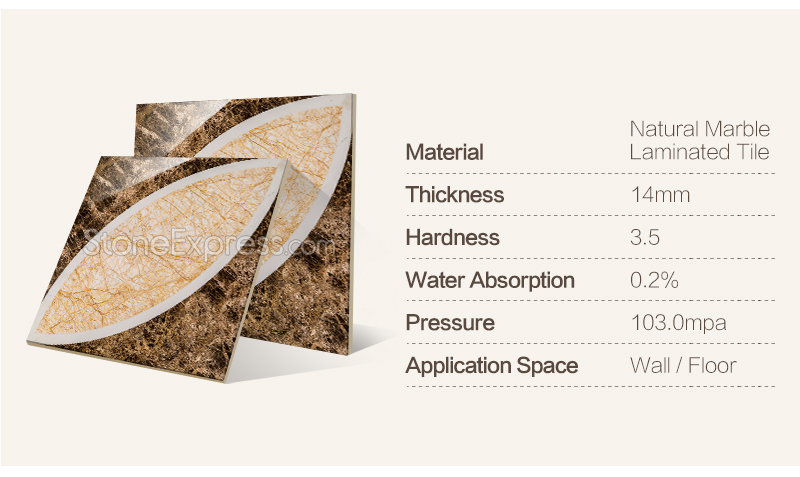 StoneExpress.com

| Material | Natural Marble Laminated Tile |
|---|---|
| Thickness | 14mm |
| Hardness | 3.5 |
| Water Absorption | 0.2% |
| Pressure | 103.0mpa |
| Application Space | Wall / Floor |